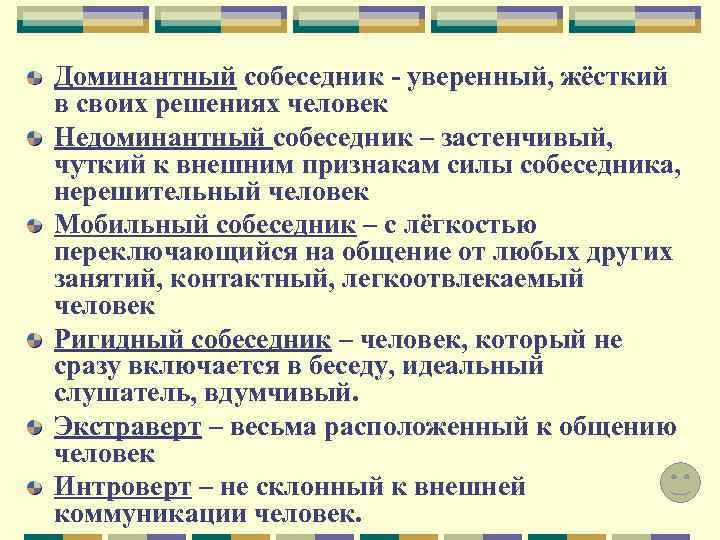 Доминантный собеседник - уверенный, жёсткий в своих решениях человек

Недоминантный собеседник – застенчивый, чуткий к внешним признакам силы собеседника, нерешительный человек

Мобильный собеседник – с лёгкостью переключающийся на общение от любых других занятий, контактный, легкоотвлекаемый человек

Ригидный собеседник – человек, который не сразу включается в беседу, идеальный слушатель, вдумчивый.

Экстраверт – весьма расположенный к общению человек

Интроверт – не склонный к внешней коммуникации человек.